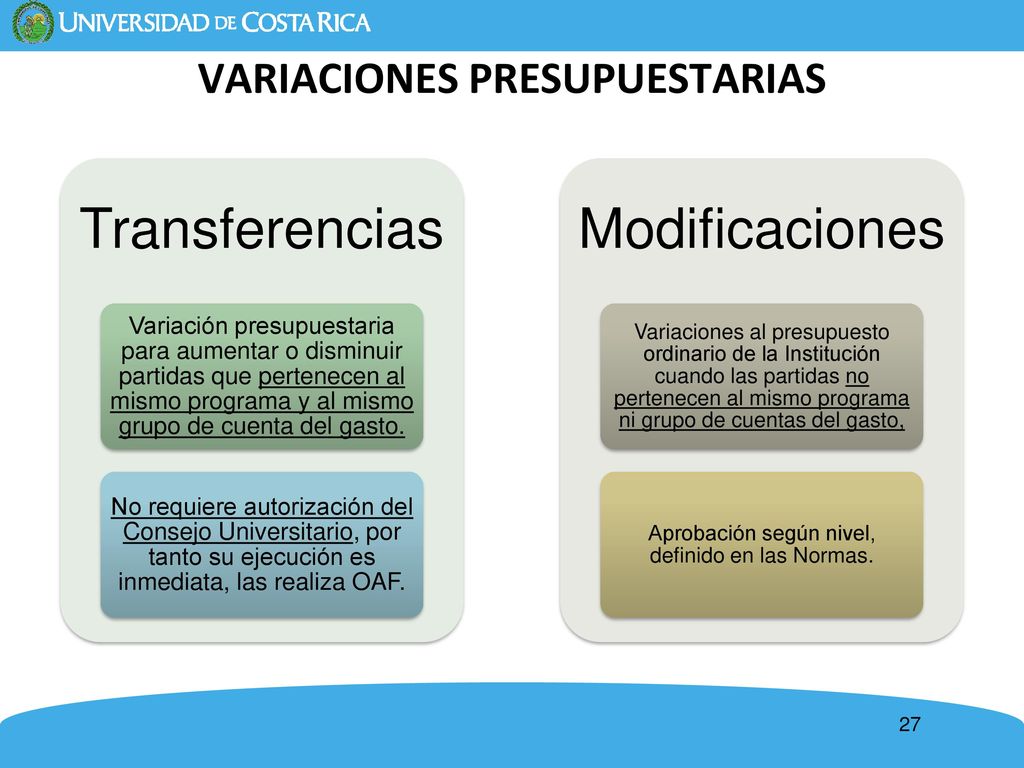 UNIVERSIDAD DE COSTA RICA

VARIACIONES PRESUPUESTARIAS

Transferencias

Variación presupuestaria para aumentar o disminuir partidas que pertenecen al mismo programa y al mismo grupo de cuenta del gasto.

No requiere autorización del Consejo Universitario, por tanto su ejecución es inmediata, las realiza OAF.

Modificaciones

Variaciones al presupuesto ordinario de la Institución cuando las partidas no pertenecen al mismo programa ni grupo de cuentas del gasto,

Aprobación según nivel, definido en las Normas.

27